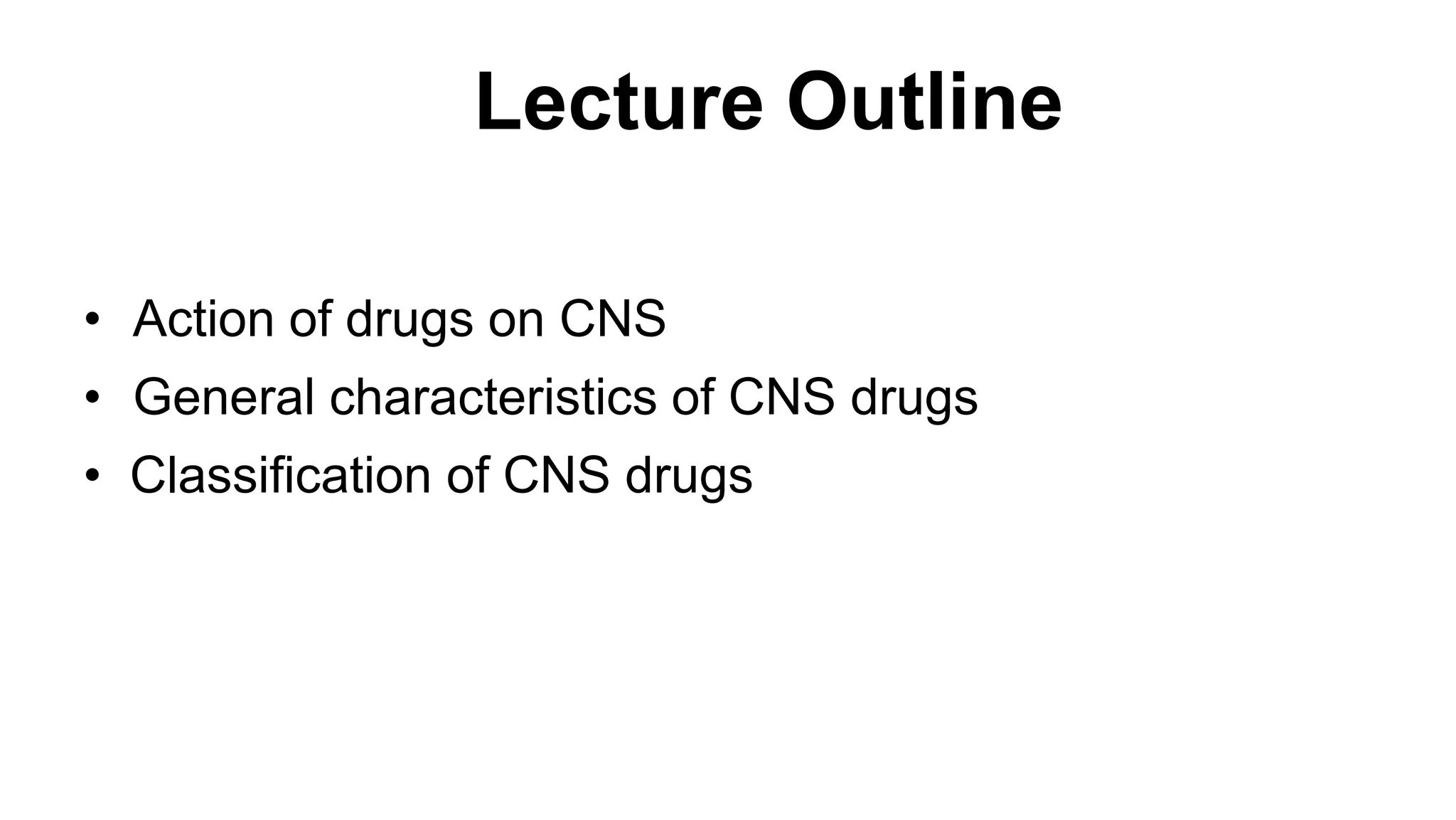 Lecture Outline

• Action of drugs on CNS
• General characteristics of CNS drugs
• Classification of CNS drugs